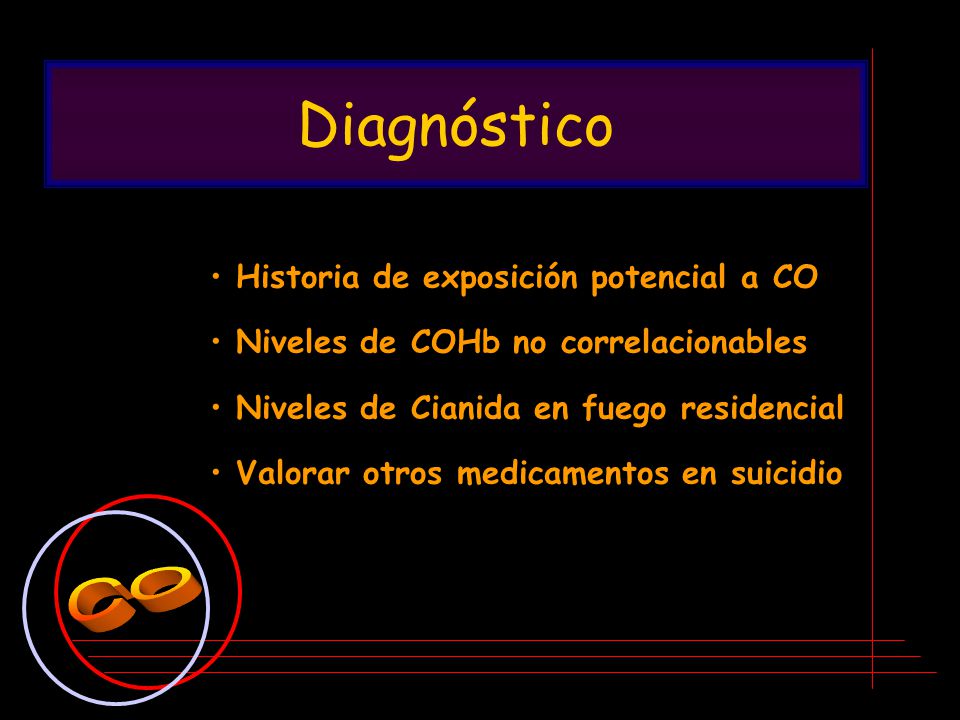 Diagnóstico

• Historia de exposición potencial a CO
• Niveles de COHb no correlacionables
• Niveles de Cianida en fuego residencial
• Valorar otros medicamentos en suicidio

CO